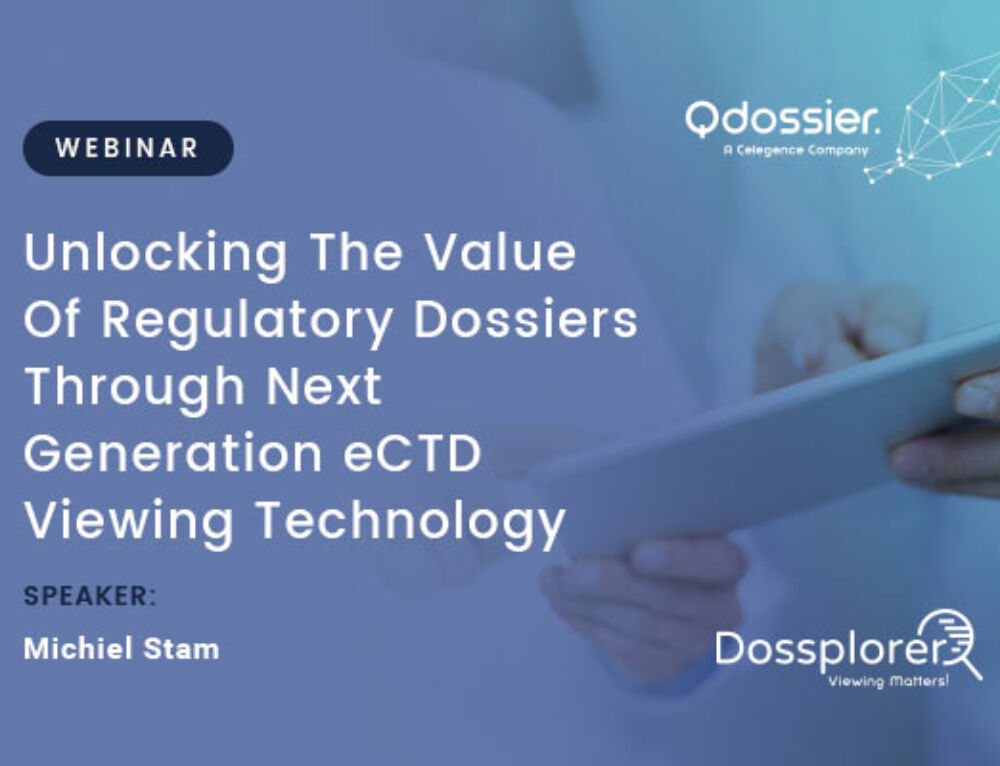 WEBINAR

Qdossier.
A Celegence Company

Unlocking The Value Of Regulatory Dossiers Through Next Generation eCTD Viewing Technology

SPEAKER:

Michiel Stam

Dossplorer
Viewing Matters!